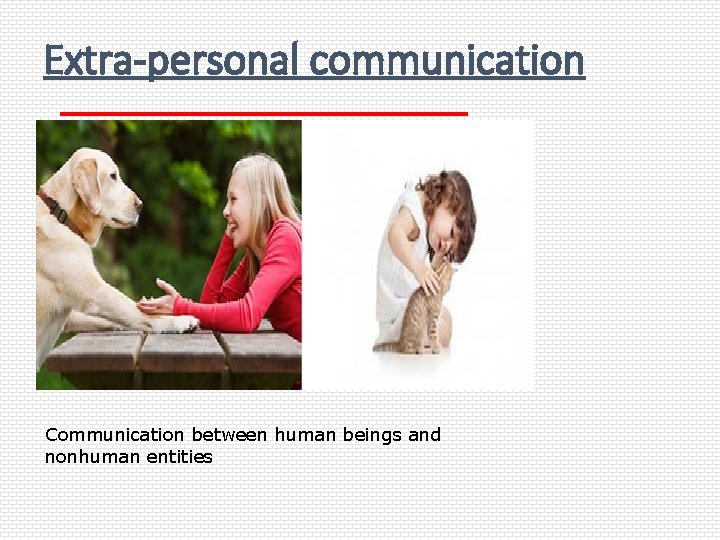 Extra-personal communication

Communication between human beings and nonhuman entities